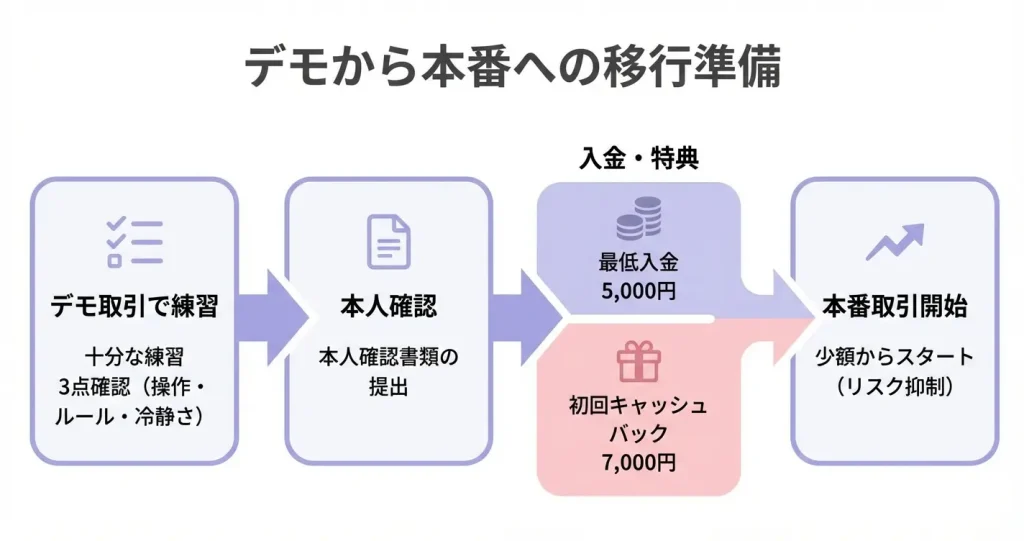 デモから本番への移行準備

デモ取引で練習

十分な練習
3点確認（操作・ルール・冷静さ）

本人確認

本人確認書類の提出

入金・特典

最低入金
5,000円

初回キャッシュバック
7,000円

本番取引開始

少額からスタート
（リスク抑制）